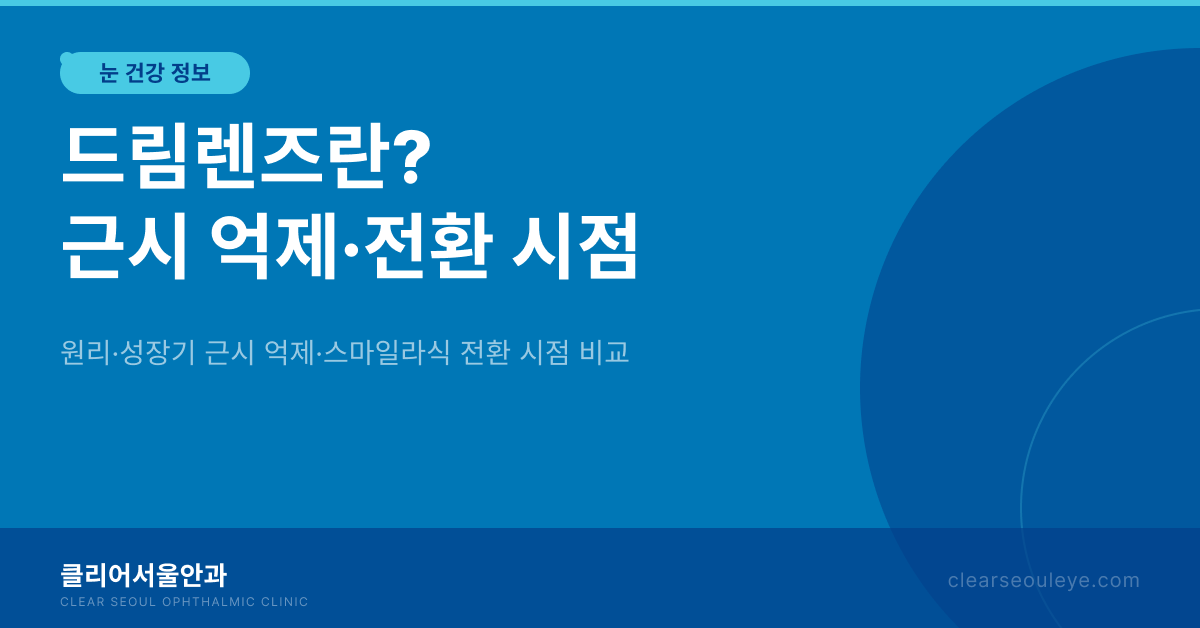 눈 건강 정보

드림렌즈란?
근시 억제·전환 시점

원리·성장기 근시 억제·스마일라식 전환 시점 비교

클리어서울안과
CLEAR SEOUL OPHTHALMIC CLINIC

clearseouleye.com